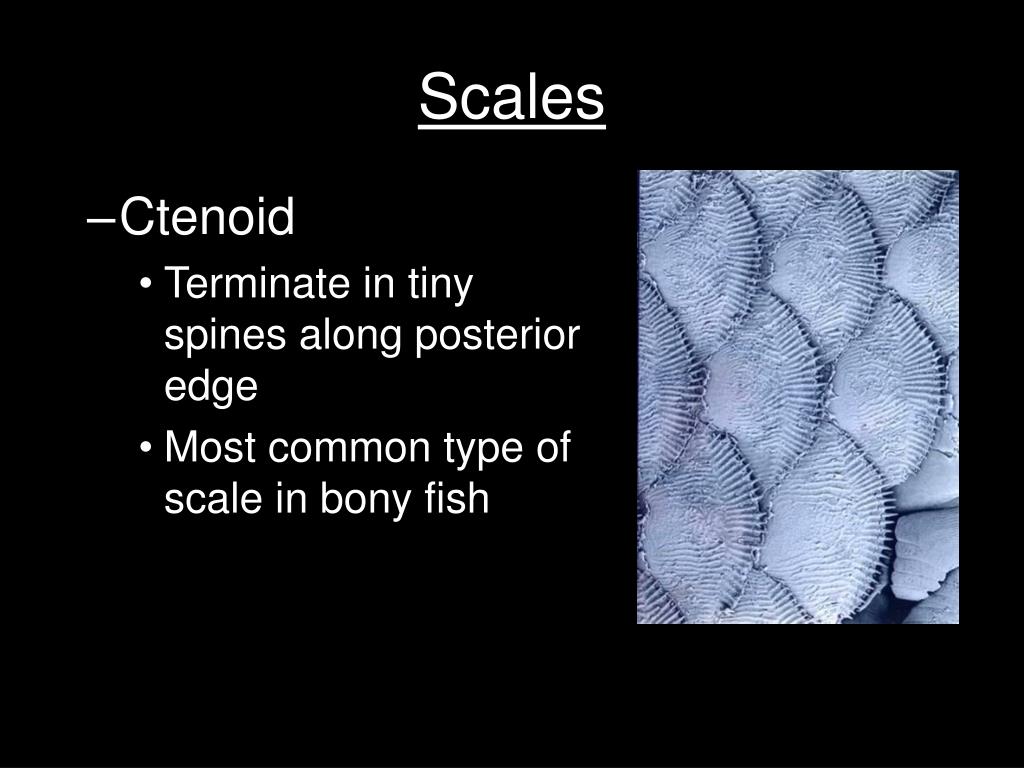 Scales

–Ctenoid

• Terminate in tiny spines along posterior edge

• Most common type of scale in bony fish